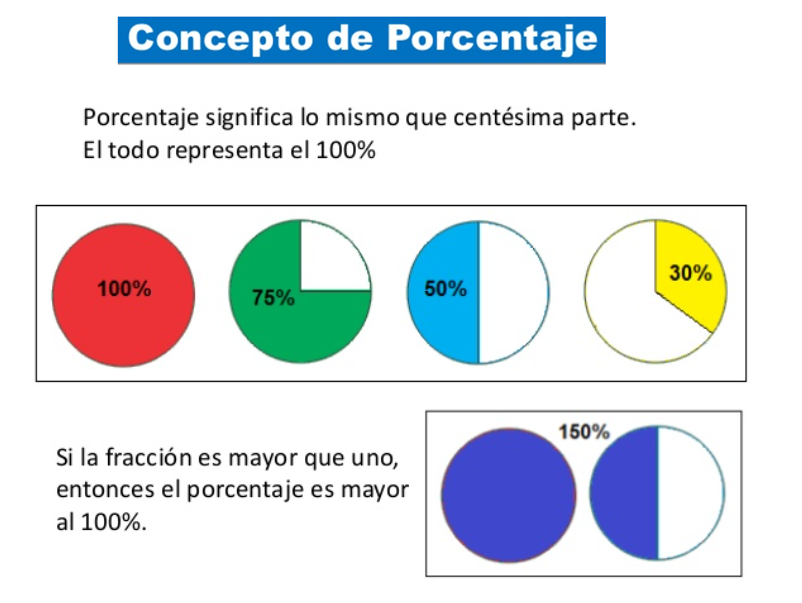 Concepto de Porcentaje

Porcentaje significa lo mismo que centésima parte.
El todo representa el 100%

100%

75%

50%

30%

Si la fracción es mayor que uno, entonces el porcentaje es mayor al 100%.

150%